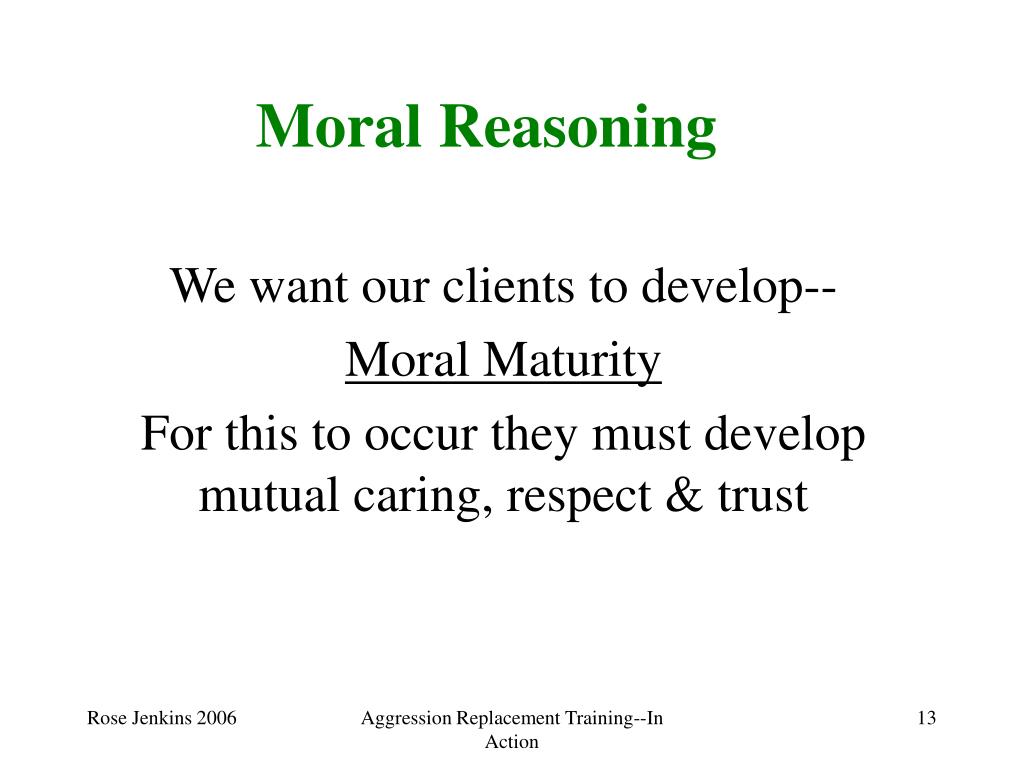 Moral Reasoning

We want our clients to develop--

Moral Maturity

For this to occur they must develop mutual caring, respect & trust

Rose Jenkins 2006

Aggression Replacement Training--In Action

13